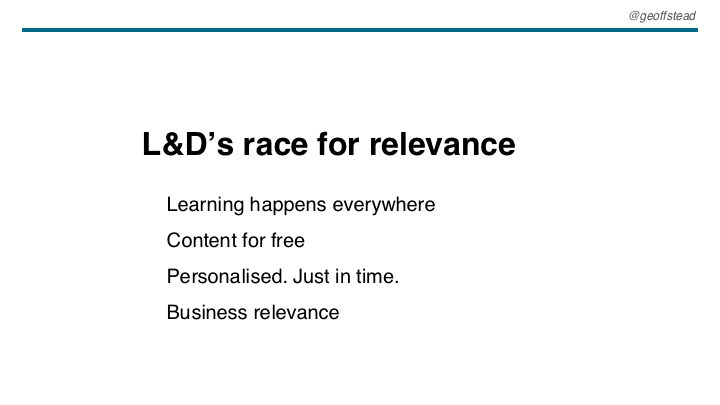 @geoffstead

L&D’s race for relevance

Learning happens everywhere

Content for free

Personalised. Just in time.

Business relevance